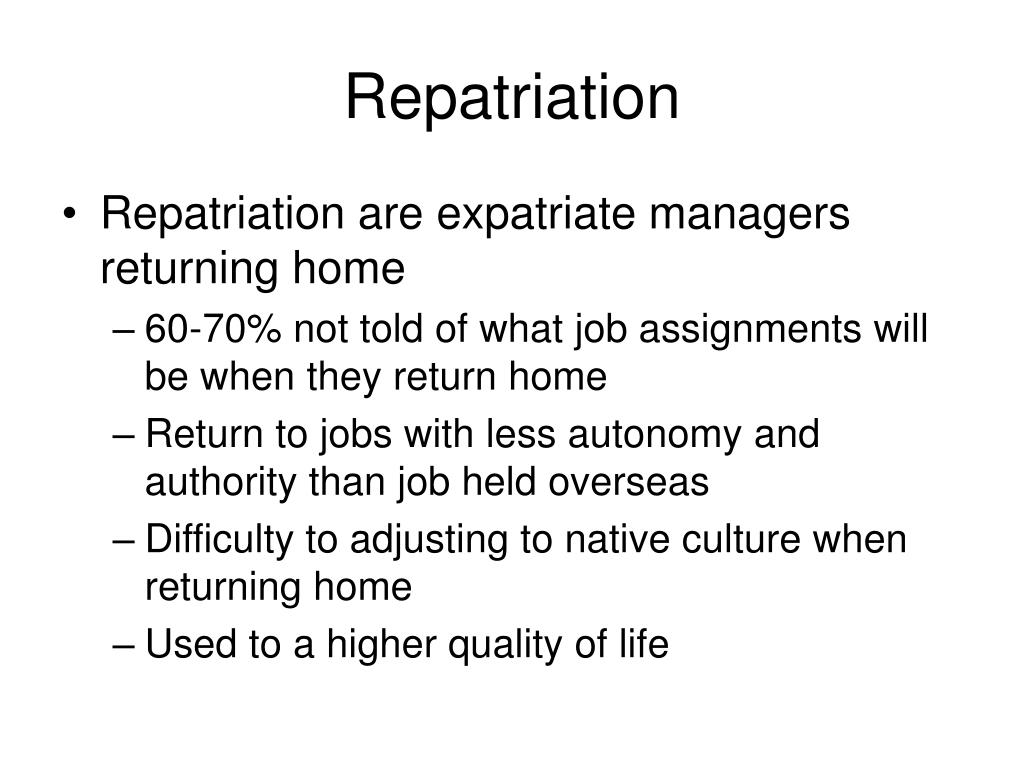 Repatriation

• Repatriation are expatriate managers returning home
  – 60-70% not told of what job assignments will be when they return home
  – Return to jobs with less autonomy and authority than job held overseas
  – Difficulty to adjusting to native culture when returning home
  – Used to a higher quality of life